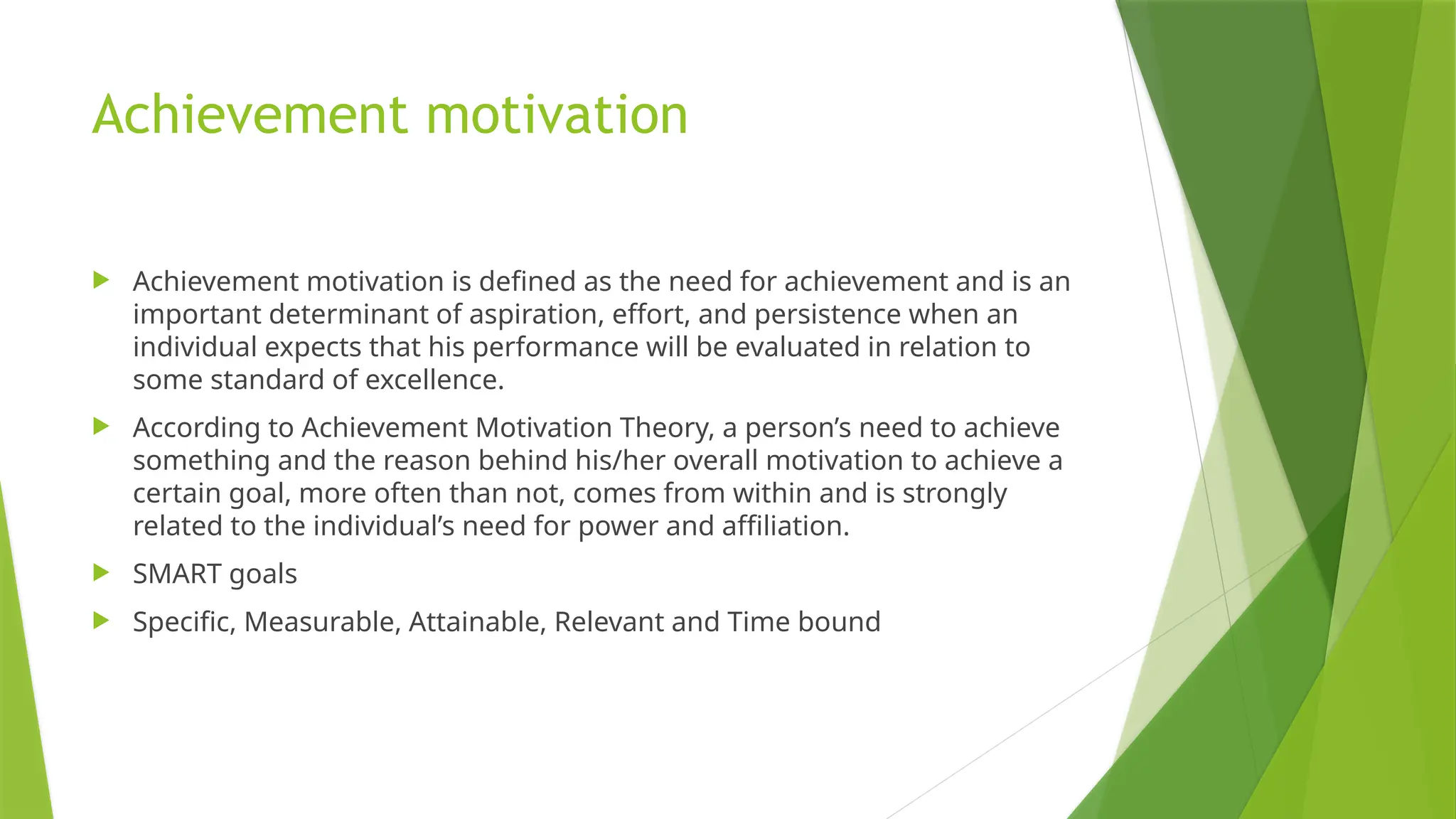 Achievement motivation

Achievement motivation is defined as the need for achievement and is an important determinant of aspiration, effort, and persistence when an individual expects that his performance will be evaluated in relation to some standard of excellence.

According to Achievement Motivation Theory, a person’s need to achieve something and the reason behind his/her overall motivation to achieve a certain goal, more often than not, comes from within and is strongly related to the individual’s need for power and affiliation.

SMART goals

Specific, Measurable, Attainable, Relevant and Time bound